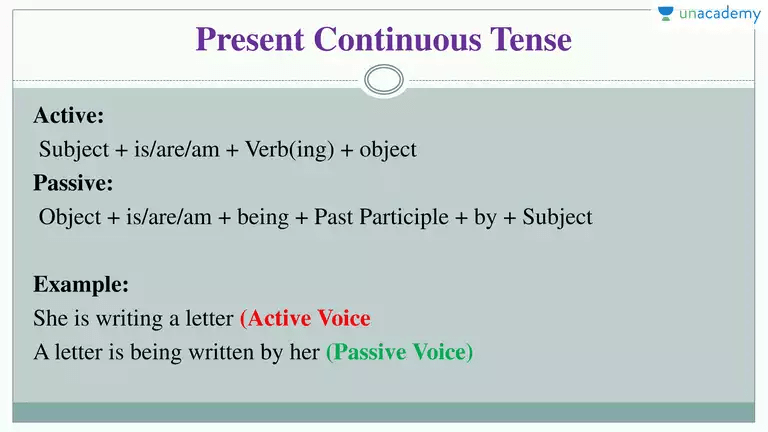 unacademy

Present Continuous Tense

Active:
Subject + is/are/am + Verb(ing) + object
Passive:
Object + is/are/am + being + Past Participle + by + Subject

Example:
She is writing a letter (Active Voice
A letter is being written by her (Passive Voice)